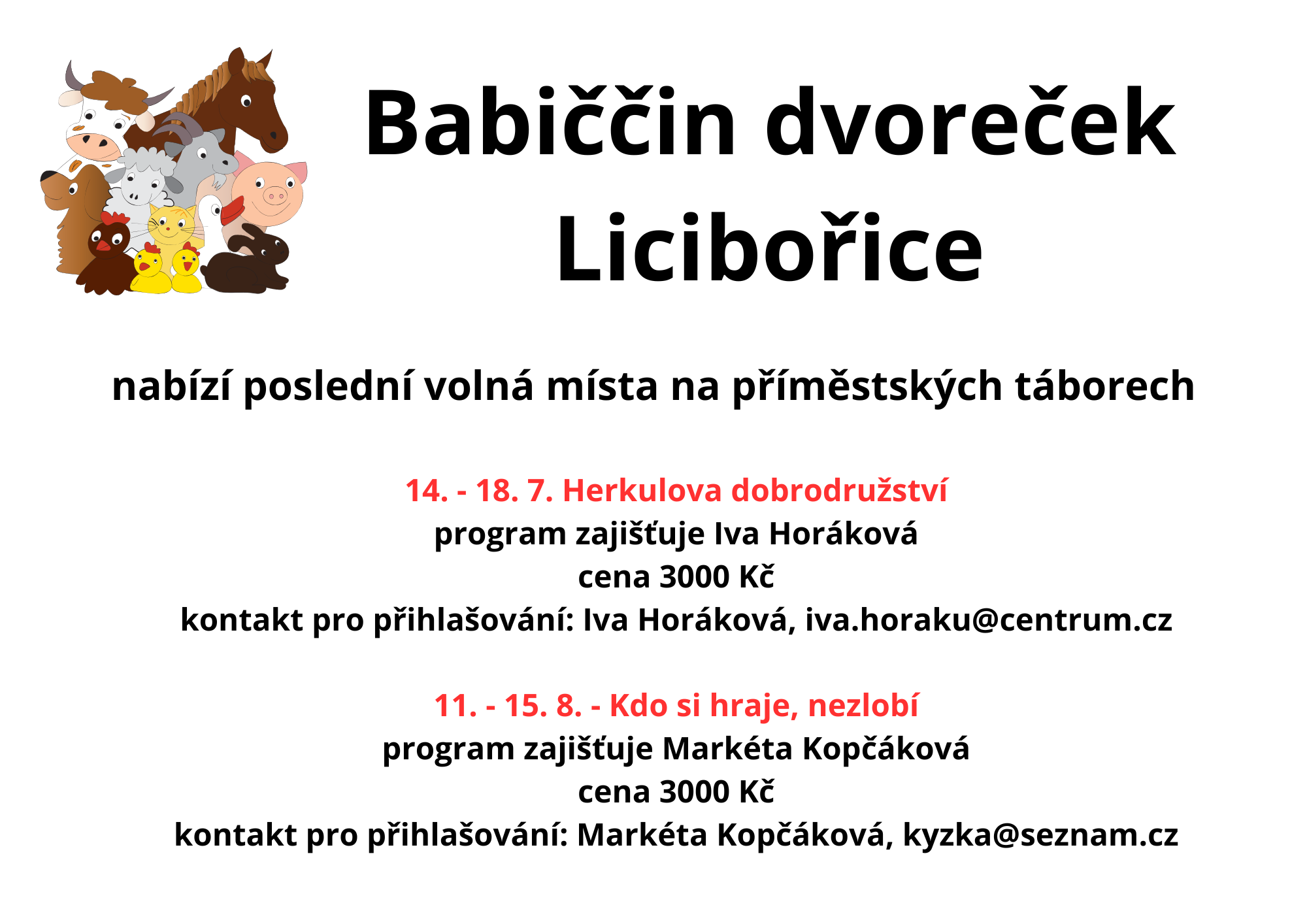 Babiččin dvoreček Licibořice

nabízí poslední volná místa na příměstských táborech

14. - 18. 7. Herkulova dobrodružství
program zajišťuje Iva Horáková
cena 3000 Kč
kontakt pro přihlašování: Iva Horáková, iva.horaku@centrum.cz

11. - 15. 8. - Kdo si hraje, nezlobí
program zajišťuje Markéta Kopčáková
cena 3000 Kč
kontakt pro přihlašování: Markéta Kopčáková, kyzka@seznam.cz